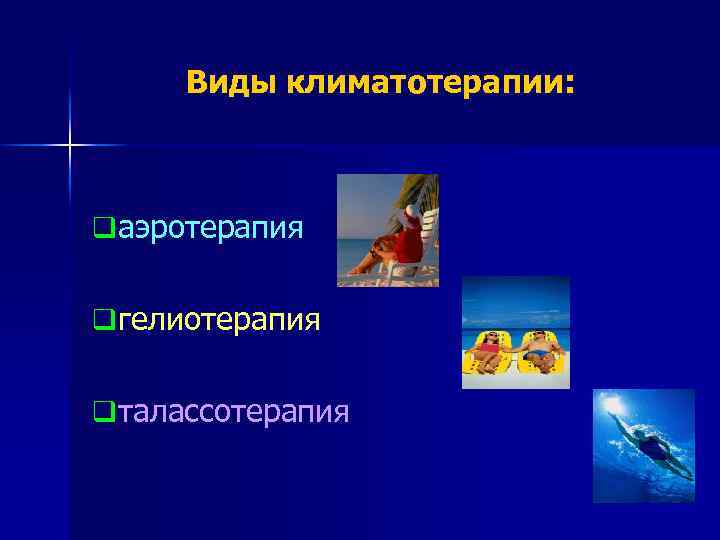 Виды климатотерапии:

❑аэротерапия

❑гелиотерапия

❑талассотерапия